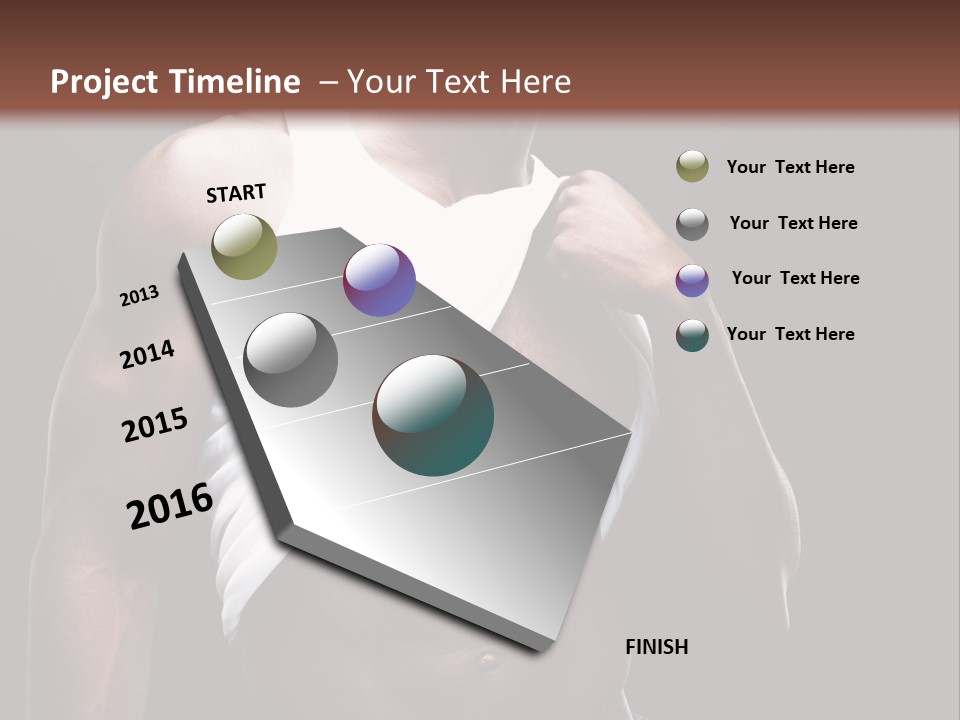 Project Timeline – Your Text Here

START

2013

2014

2015

2016

FINISH

Your Text Here

Your Text Here

Your Text Here

Your Text Here